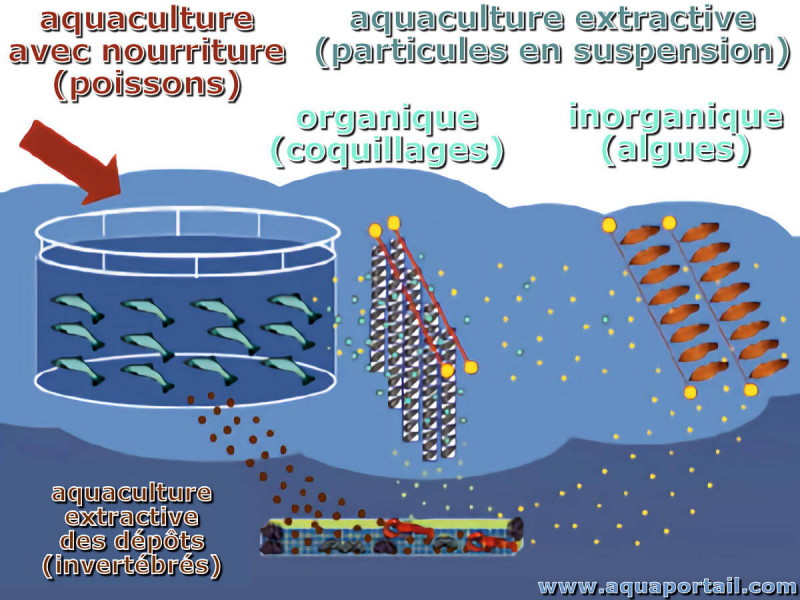 aquaculture avec nourriture (poissons)

aquaculture extractive (particules en suspension)

organique (coquillages)

inorganique (algues)

aquaculture extractive des dépôts (invertébrés)

www.aquaportail.com